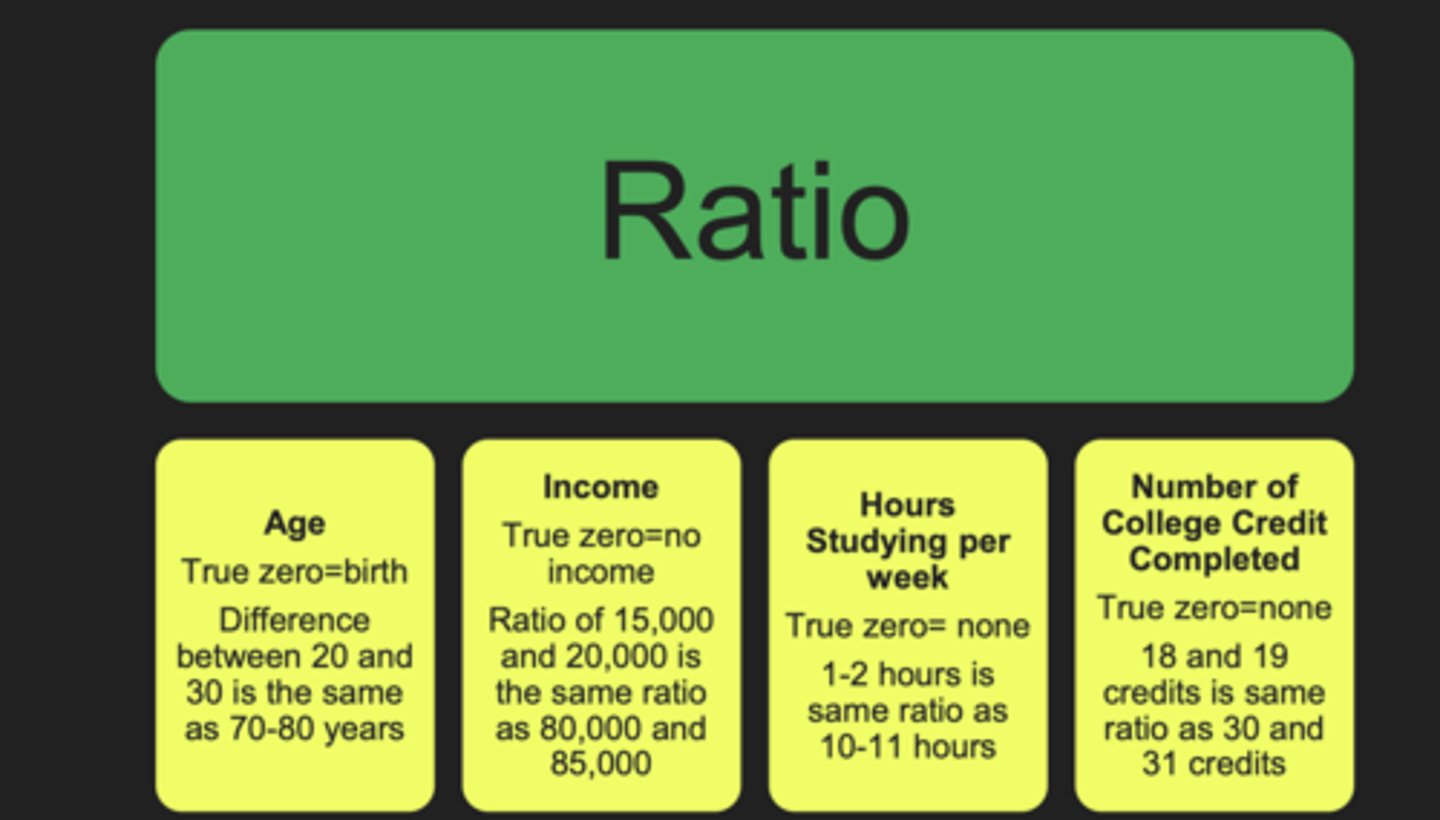 Ratio

Age
True zero=birth
Difference between 20 and 30 is the same as 70-80 years

Income
True zero=no income
Ratio of 15,000 and 20,000 is the same ratio as 80,000 and 85,000

Hours Studying per week
True zero= none
1-2 hours is same ratio as 10-11 hours

Number of College Credit Completed
True zero=none
18 and 19 credits is same ratio as 30 and 31 credits